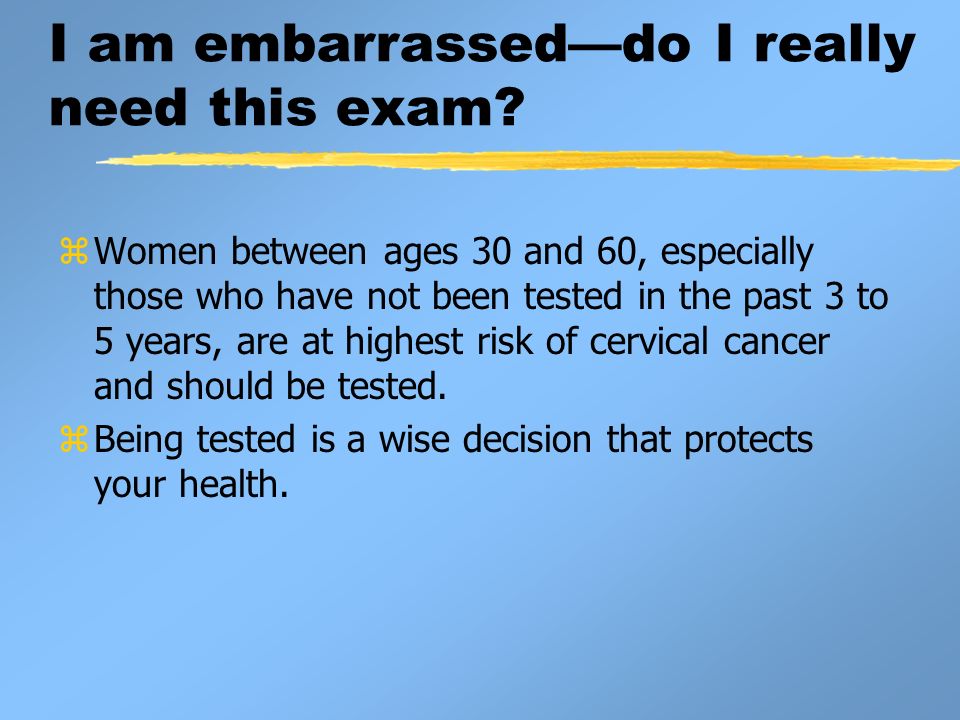 I am embarrassed—do I really need this exam?

⌘ Women between ages 30 and 60, especially those who have not been tested in the past 3 to 5 years, are at highest risk of cervical cancer and should be tested.

⌘ Being tested is a wise decision that protects your health.